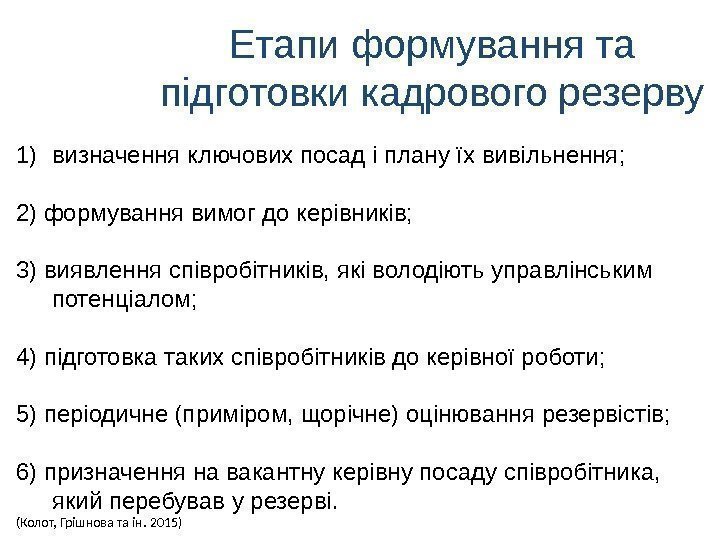 Етапи формування та підготовки кадрового резерву

1) визначення ключових посад і плану їх вивільнення;

2) формування вимог до керівників;

3) виявлення співробітників, які володіють управлінським потенціалом;

4) підготовка таких співробітників до керівної роботи;

5) періодичне (приміром, щорічне) оцінювання резервістів;

6) призначення на вакантну керівну посаду співробітника, який перебував у резерві.

(Колот, Грішнова та ін. 2015)